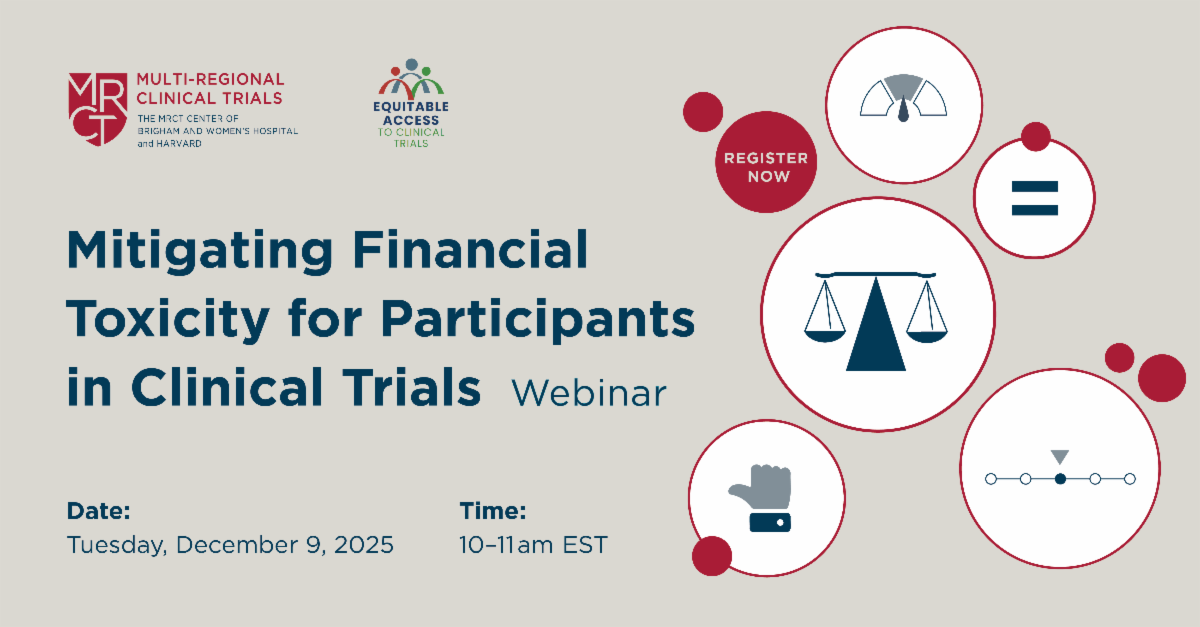 MRCT

MULTI-REGIONAL CLINICAL TRIALS
THE MRCT CENTER OF BRIGHAM AND WOMEN'S HOSPITAL and HARVARD

EQUITABLE ACCESS TO CLINICAL TRIALS

REGISTER NOW

Mitigating Financial Toxicity for Participants in Clinical Trials Webinar

Date:
Tuesday, December 9, 2025

Time:
10–11am EST